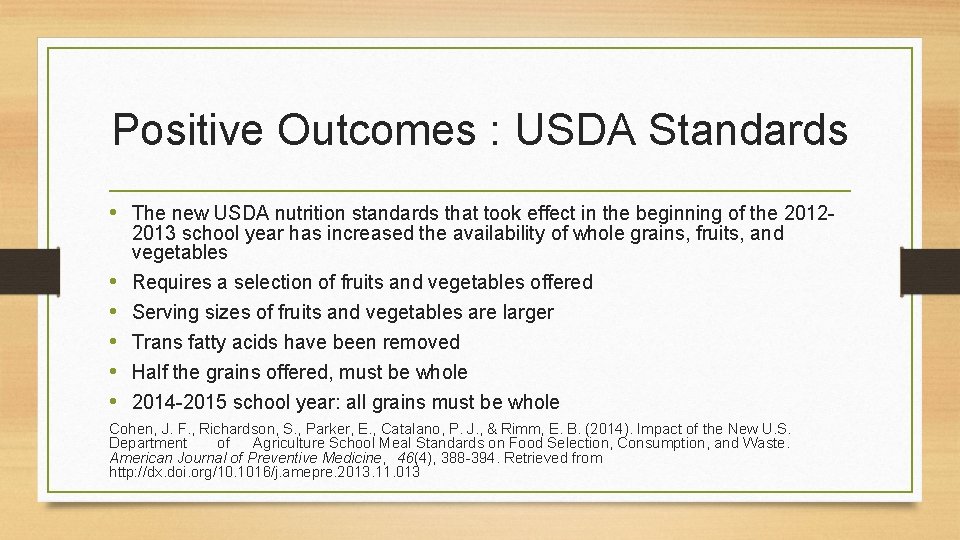 Positive Outcomes : USDA Standards

• The new USDA nutrition standards that took effect in the beginning of the 2012-2013 school year has increased the availability of whole grains, fruits, and vegetables
• Requires a selection of fruits and vegetables offered
• Serving sizes of fruits and vegetables are larger
• Trans fatty acids have been removed
• Half the grains offered, must be whole
• 2014-2015 school year: all grains must be whole

Cohen, J. F., Richardson, S., Parker, E., Catalano, P. J., & Rimm, E. B. (2014). Impact of the New U.S. Department of Agriculture School Meal Standards on Food Selection, Consumption, and Waste. American Journal of Preventive Medicine, 46(4), 388-394. Retrieved from http://dx.doi.org/10.1016/j.amepre.2013.11.013